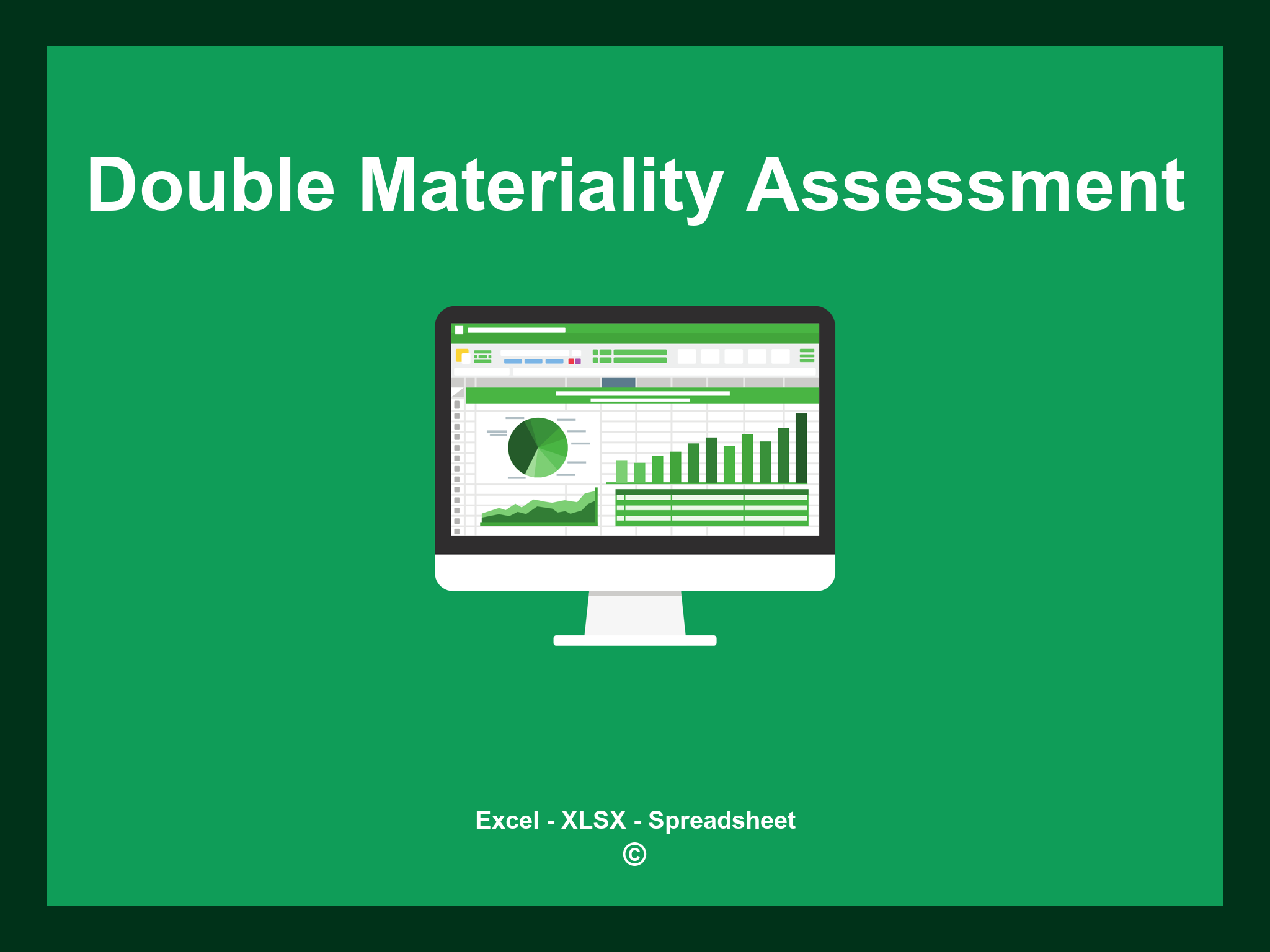 Double Materiality Assessment

Excel - XLSX - Spreadsheet
©